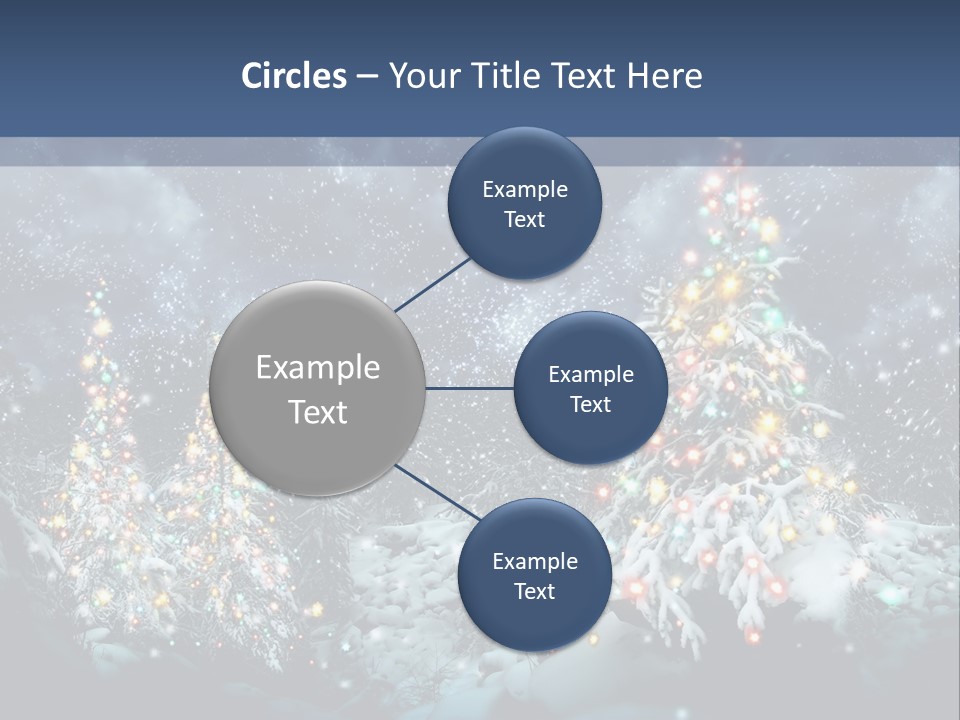 Circles – Your Title Text Here

Example Text

Example Text

Example Text

Example Text